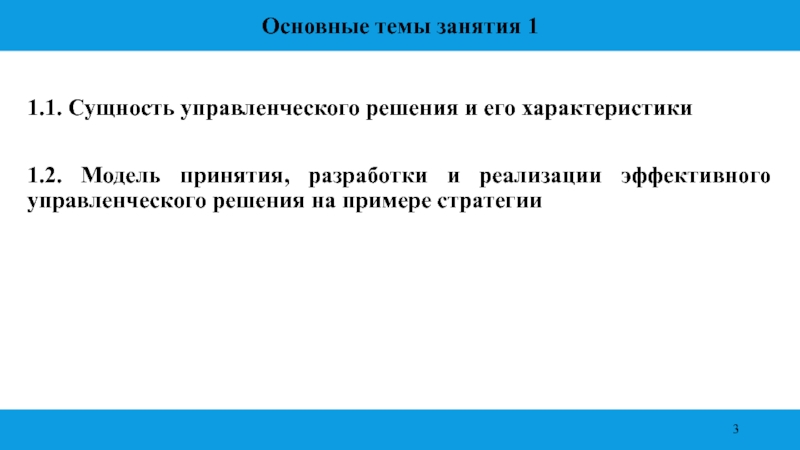 Основные темы занятия 1

1.1. Сущность управленческого решения и его характеристики

1.2. Модель принятия, разработки и реализации эффективного управленческого решения на примере стратегии

3